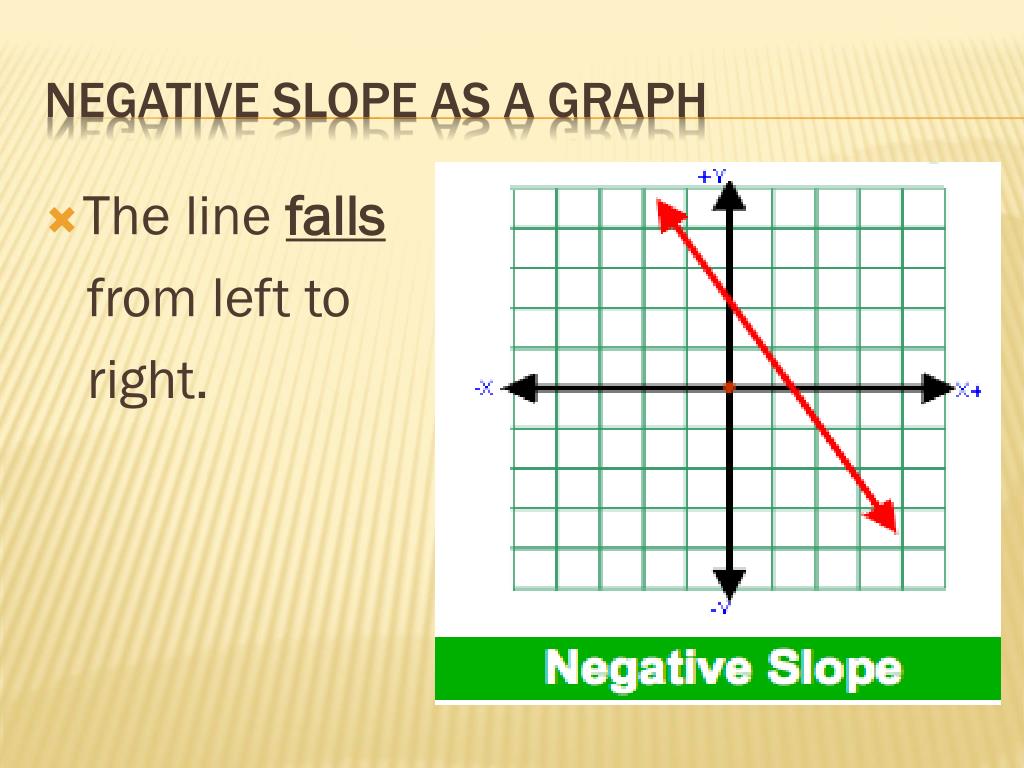 NEGATIVE SLOPE AS A GRAPH

The line falls from left to right.

+Y

-X

X+

-Y

Negative Slope